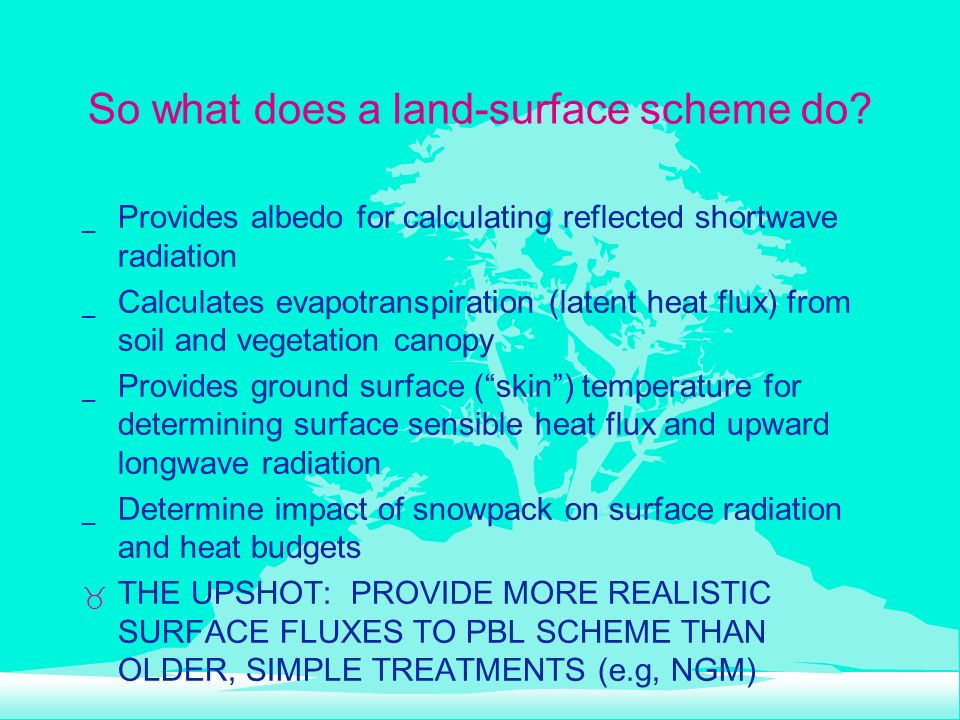 So what does a land-surface scheme do?

_ Provides albedo for calculating reflected shortwave radiation

_ Calculates evapotranspiration (latent heat flux) from soil and vegetation canopy

_ Provides ground surface (“skin”) temperature for determining surface sensible heat flux and upward longwave radiation

_ Determine impact of snowpack on surface radiation and heat budgets

♉ THE UPSHOT: PROVIDE MORE REALISTIC SURFACE FLUXES TO PBL SCHEME THAN OLDER, SIMPLE TREATMENTS (e.g, NGM)